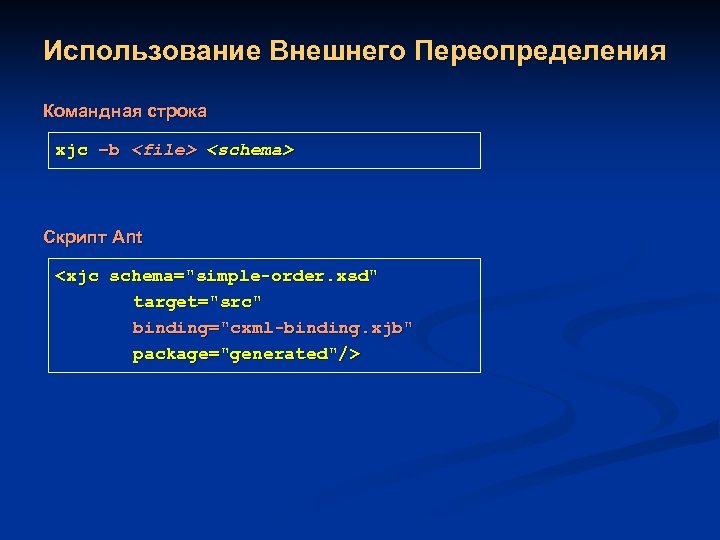 Использование Внешнего Переопределения

Командная строка

xjc –b <file> <schema>

Скрипт Ant

<xjc schema="simple-order.xsd"
target="src"
binding="cxml-binding.xjb"
package="generated"/>